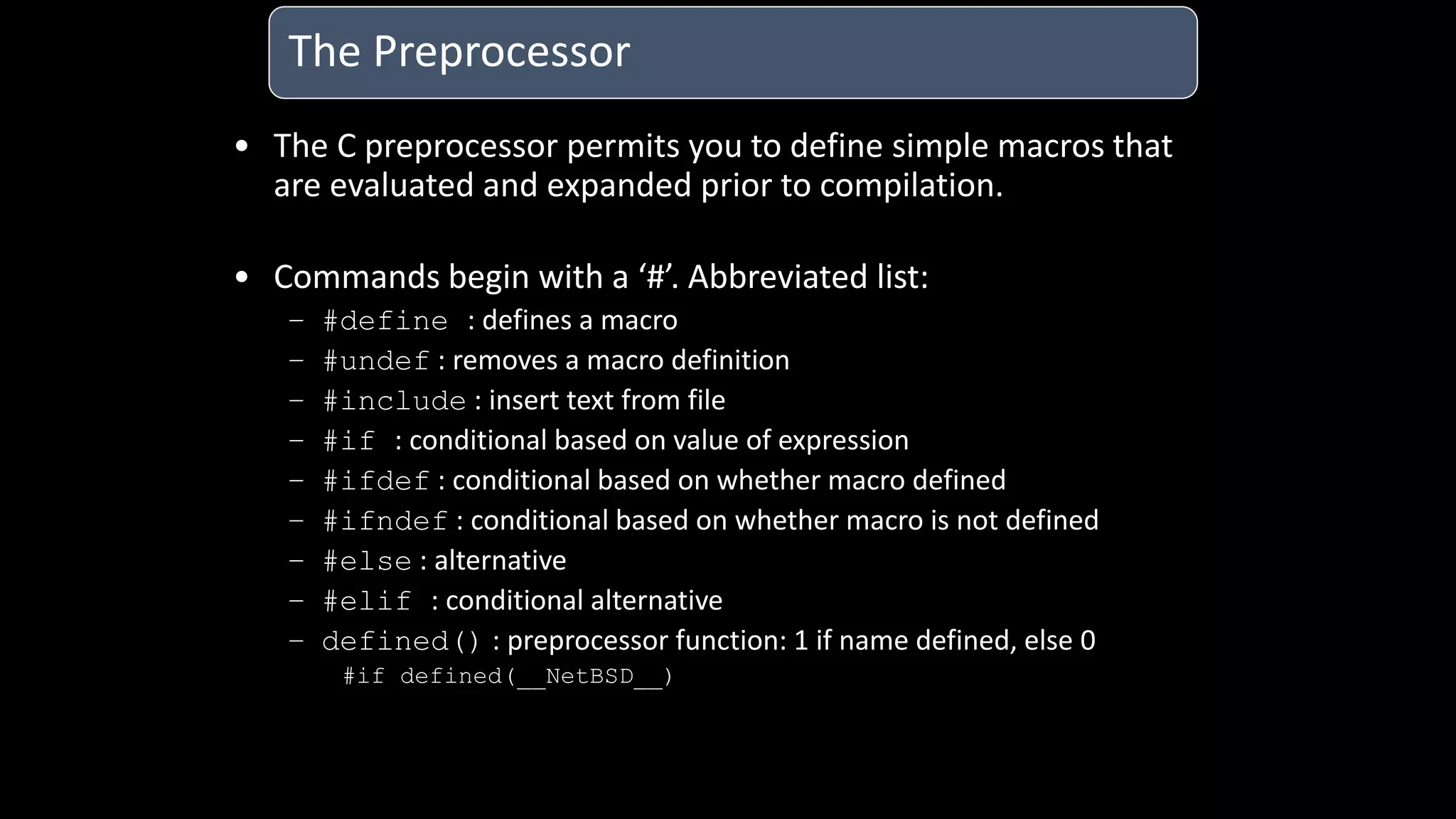 The Preprocessor

• The C preprocessor permits you to define simple macros that are evaluated and expanded prior to compilation.

• Commands begin with a ‘#’. Abbreviated list:
– #define : defines a macro
– #undef : removes a macro definition
– #include : insert text from file
– #if : conditional based on value of expression
– #ifdef : conditional based on whether macro defined
– #ifndef : conditional based on whether macro is not defined
– #else : alternative
– #elif : conditional alternative
– defined() : preprocessor function: 1 if name defined, else 0
#if defined(__NetBSD__)